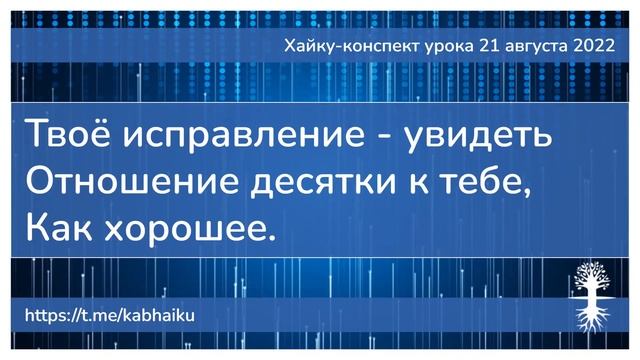 Хайку-конспект урока 21 августа 2022

Твоё исправление - увидеть
Отношение десятки к тебе,
Как хорошее.

https://t.me/kabhaiku